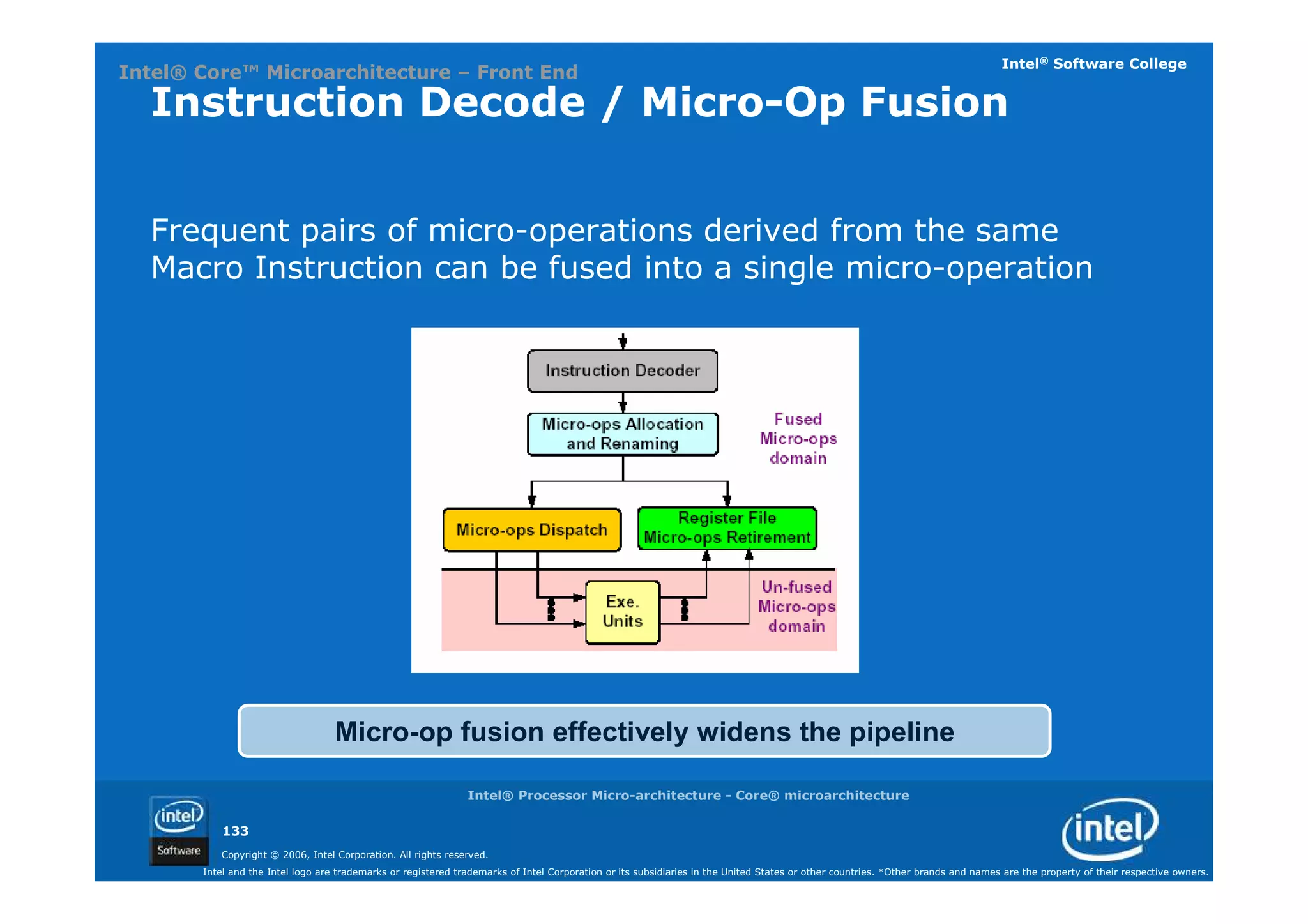 Intel® Core™ Microarchitecture – Front End

Intel® Software College

Instruction Decode / Micro-Op Fusion

Frequent pairs of micro-operations derived from the same Macro Instruction can be fused into a single micro-operation

Instruction Decoder

Micro-ops Allocation and Renaming

Fused Micro-ops domain

Micro-ops Dispatch

Register File Micro-ops Retirement

Exe. Units

Un-fused Micro-ops domain

Micro-op fusion effectively widens the pipeline

Intel® Processor Micro-architecture - Core® microarchitecture

intel Software

133

Copyright © 2006, Intel Corporation. All rights reserved.

Intel and the Intel logo are trademarks or registered trademarks of Intel Corporation or its subsidiaries in the United States or other countries. *Other brands and names are the property of their respective owners.

intel